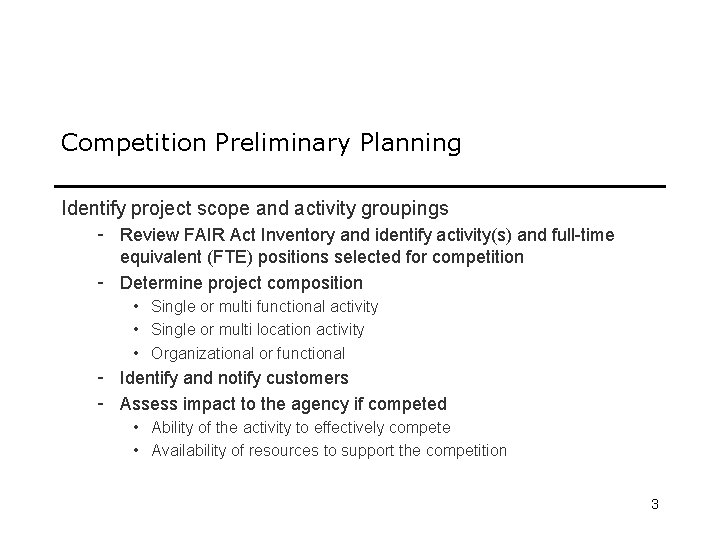 Competition Preliminary Planning

Identify project scope and activity groupings

- Review FAIR Act Inventory and identify activity(s) and full-time equivalent (FTE) positions selected for competition
- Determine project composition
  • Single or multi functional activity
  • Single or multi location activity
  • Organizational or functional
- Identify and notify customers
- Assess impact to the agency if competed
  • Ability of the activity to effectively compete
  • Availability of resources to support the competition

3